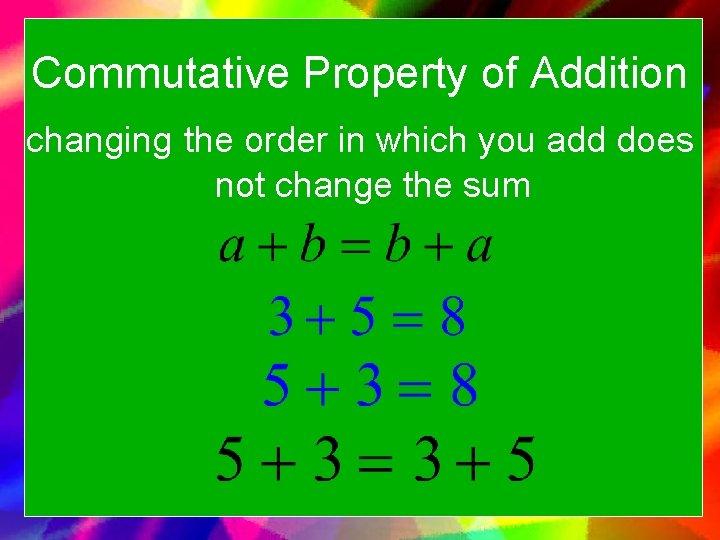 Commutative Property of Addition

changing the order in which you add does not change the sum

$a + b = b + a$

$3 + 5 = 8$

$5 + 3 = 8$

$5 + 3 = 3 + 5$